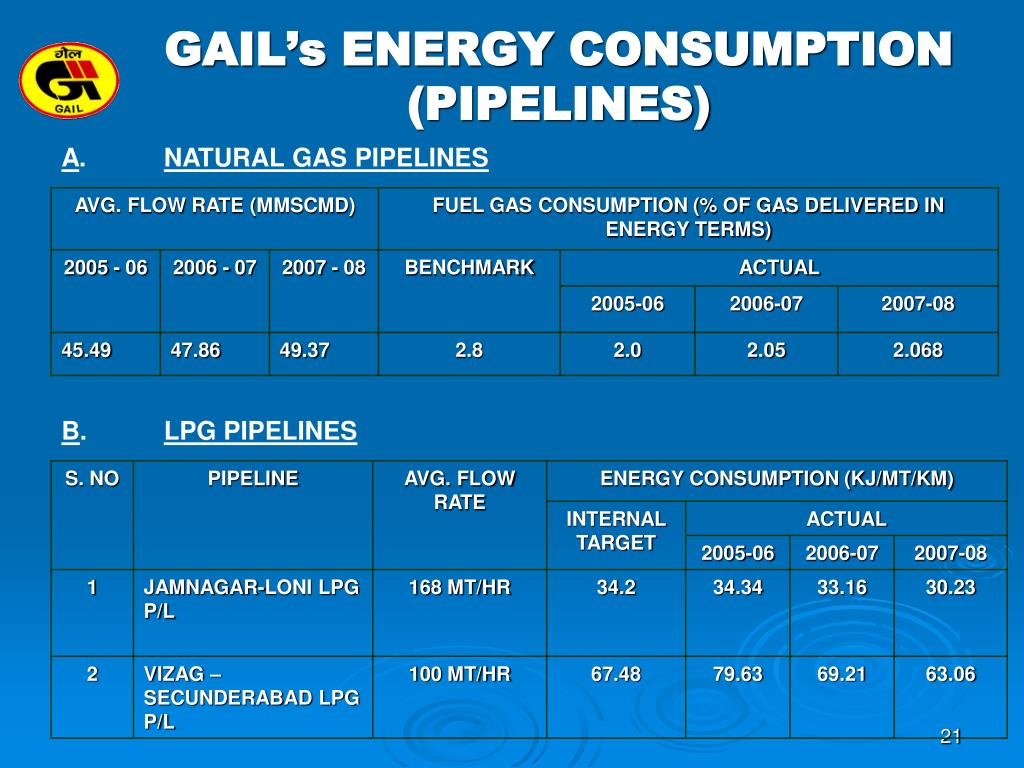 गेल
GAIL

GAIL's ENERGY CONSUMPTION (PIPELINES)

A. NATURAL GAS PIPELINES

| AVG. FLOW RATE (MMSCMD) | | | FUEL GAS CONSUMPTION (% OF GAS DELIVERED IN ENERGY TERMS) | | | |
|---|---|---|---|---|---|---|
| 2005 - 06 | 2006 - 07 | 2007 - 08 | BENCHMARK | ACTUAL | | |
| | | | | 2005-06 | 2006-07 | 2007-08 |
| 45.49 | 47.86 | 49.37 | 2.8 | 2.0 | 2.05 | 2.068 |

B. LPG PIPELINES

| S. NO | PIPELINE | AVG. FLOW RATE | ENERGY CONSUMPTION (KJ/MT/KM) | | | |
|---|---|---|---|---|---|---|
| | | | INTERNAL TARGET | ACTUAL | | |
| | | | | 2005-06 | 2006-07 | 2007-08 |
| 1 | JAMNAGAR-LONI LPG P/L | 168 MT/HR | 34.2 | 34.34 | 33.16 | 30.23 |
| 2 | VIZAG – SECUNDERABAD LPG P/L | 100 MT/HR | 67.48 | 79.63 | 69.21 | 63.06 |

21